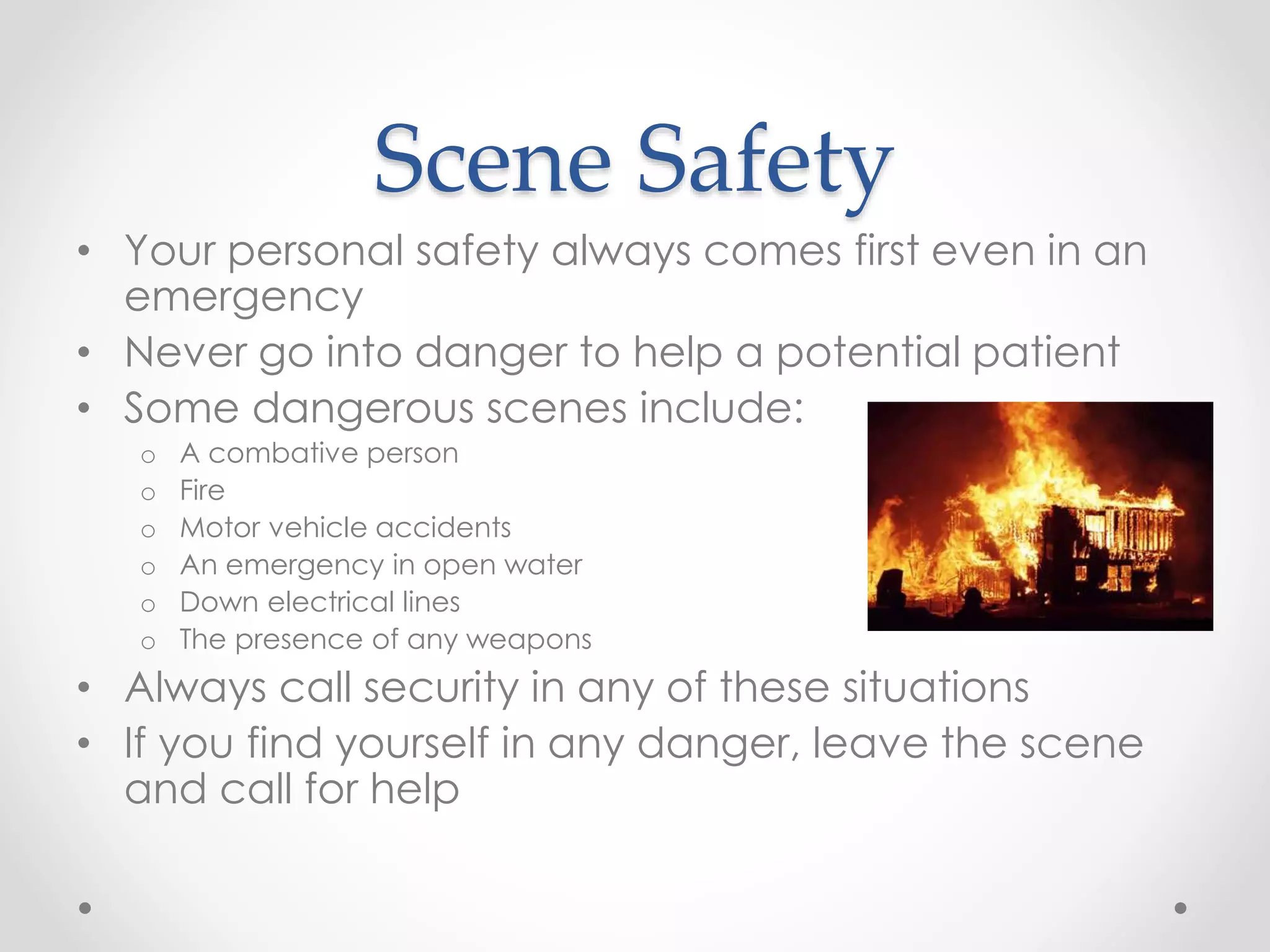 Scene Safety

• Your personal safety always comes first even in an emergency
• Never go into danger to help a potential patient
• Some dangerous scenes include:
 o A combative person
 o Fire
 o Motor vehicle accidents
 o An emergency in open water
 o Down electrical lines
 o The presence of any weapons
• Always call security in any of these situations
• If you find yourself in any danger, leave the scene and call for help